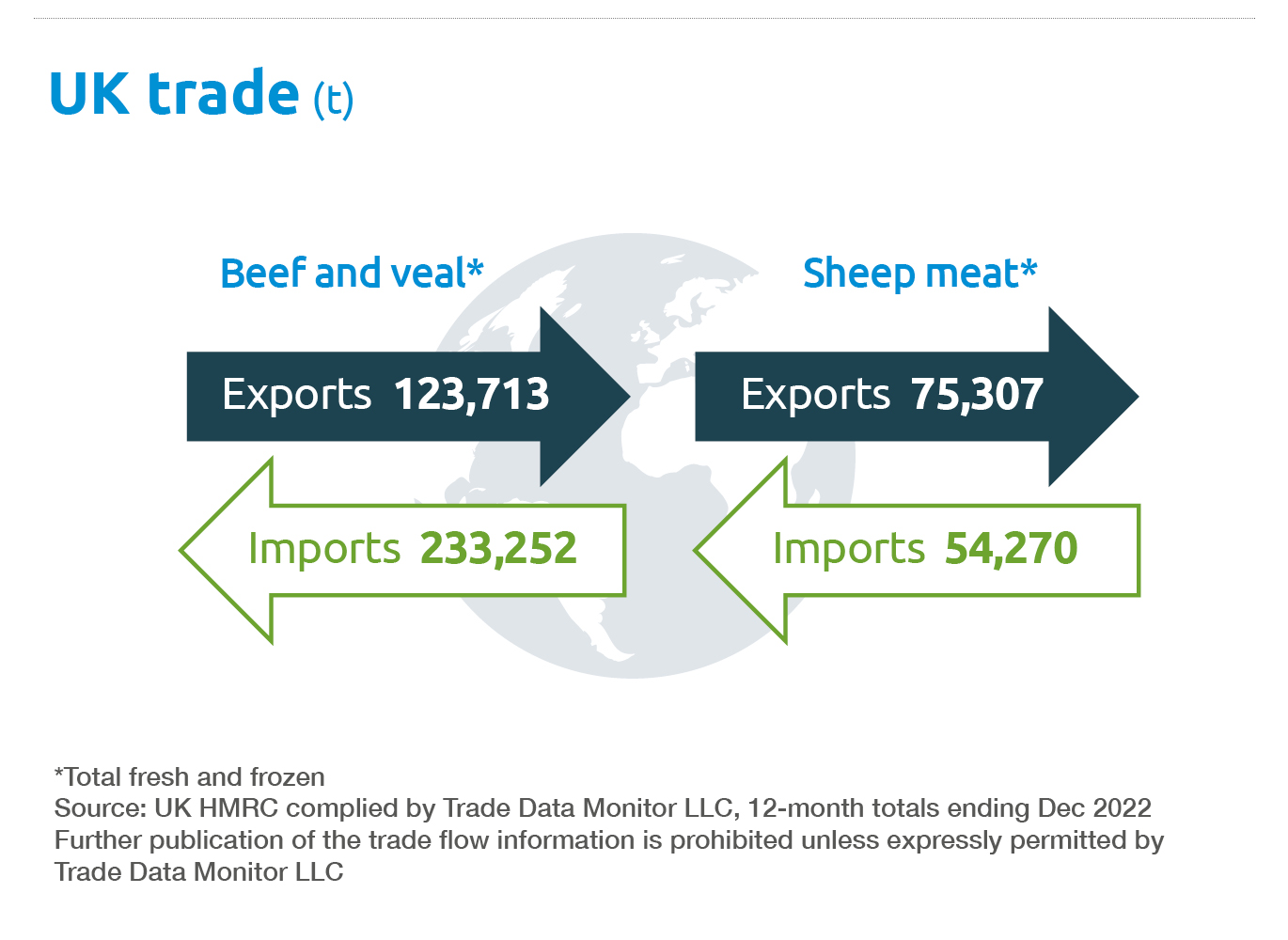 UK trade (t)

Beef and veal*

Exports 123,713

Imports 233,252

Sheep meat*

Exports 75,307

Imports 54,270

*Total fresh and frozen
Source: UK HMRC complied by Trade Data Monitor LLC, 12-month totals ending Dec 2022
Further publication of the trade flow information is prohibited unless expressly permitted by Trade Data Monitor LLC